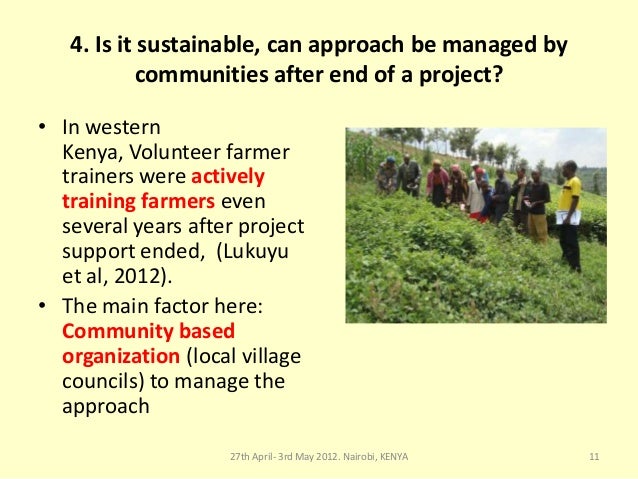 4. Is it sustainable, can approach be managed by communities after end of a project?

• In western Kenya, Volunteer farmer trainers were actively training farmers even several years after project support ended, (Lukuyu et al, 2012).

• The main factor here: Community based organization (local village councils) to manage the approach

27th April- 3rd May 2012. Nairobi, KENYA

11